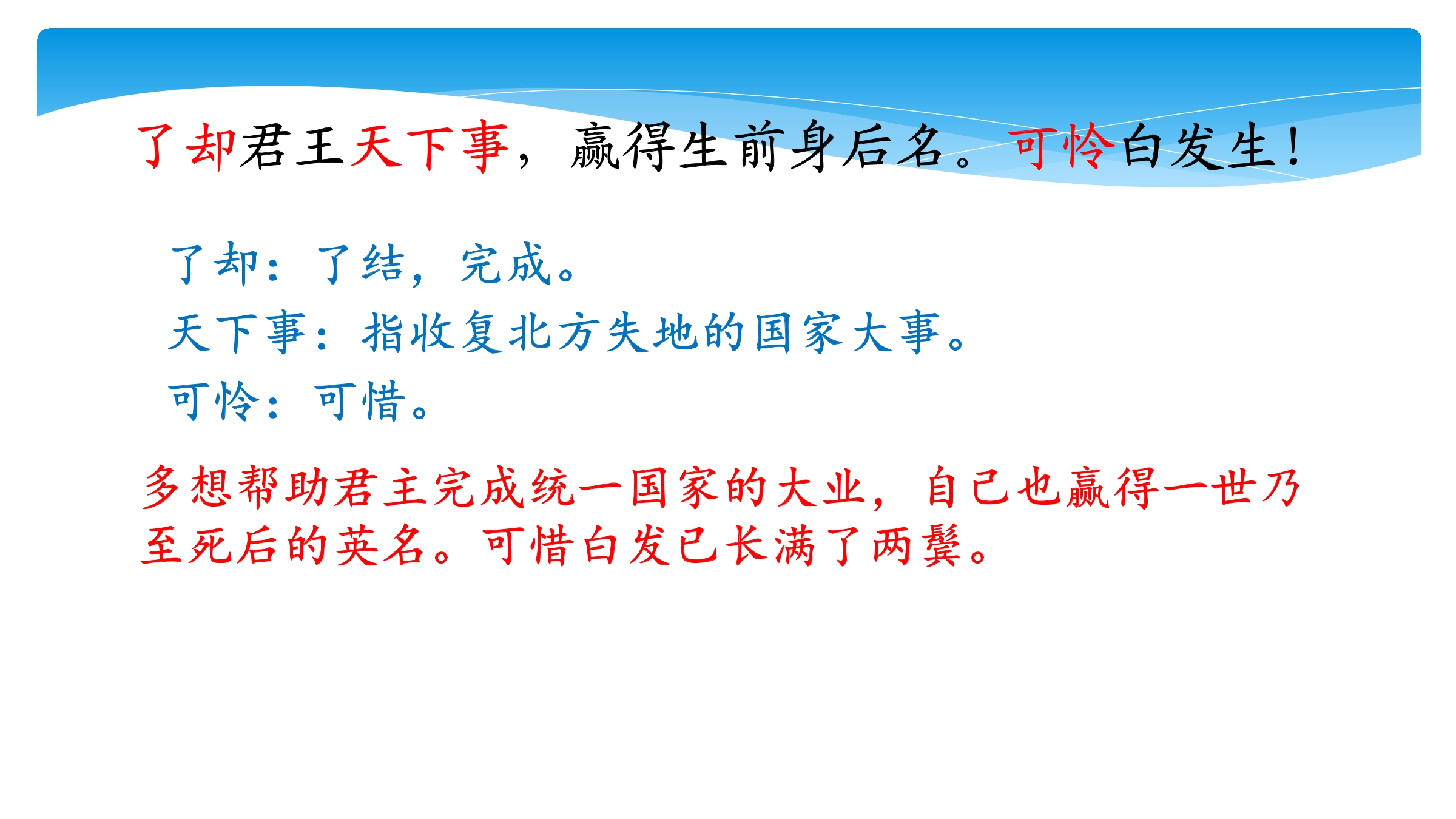 了却君王天下事，赢得生前身后名。可怜白发生！

了却：了结，完成。
天下事：指收复北方失地的国家大事。
可怜：可惜。

多想帮助君主完成统一国家的大业，自己也赢得一世乃至死后的英名。可惜白发已长满了两鬓。